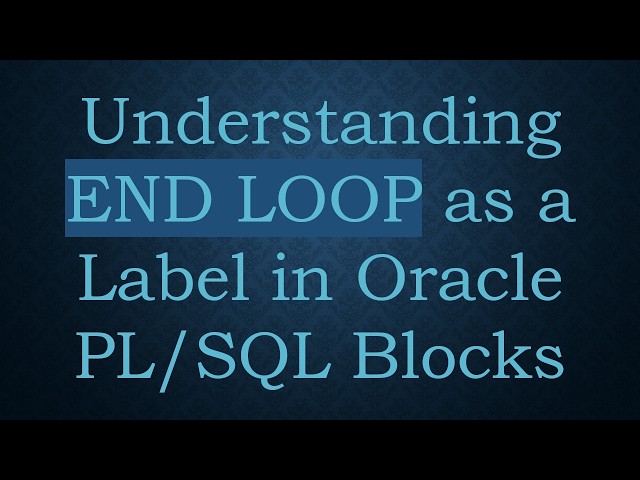 Understanding END LOOP as a Label in Oracle PL/SQL Blocks